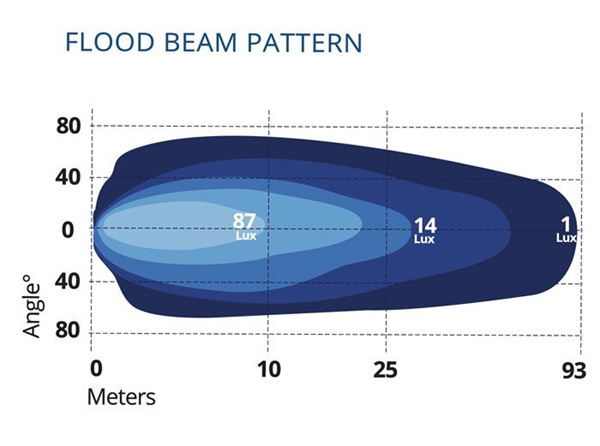 FLOOD BEAM PATTERN

80
40
0
40
80

Angle°

87
Lux

14
Lux

1
Lux

0
10
25
93

Meters